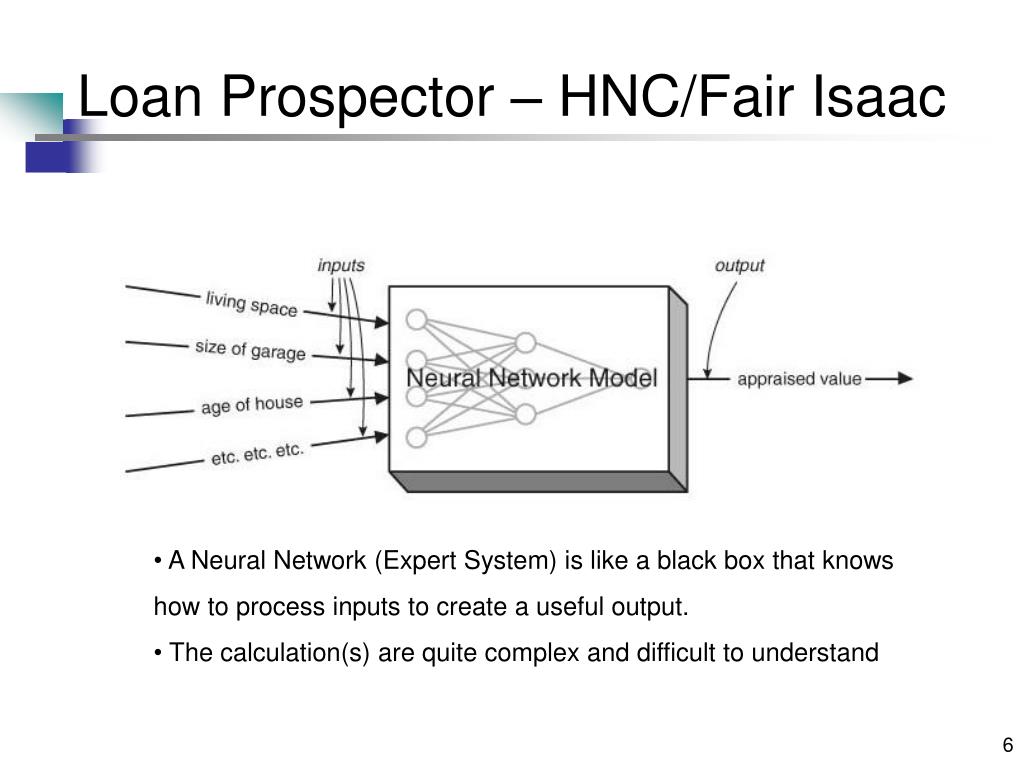 Loan Prospector – HNC/Fair Isaac

inputs

output

living space

size of garage

age of house

etc. etc. etc.

Neural Network Model

appraised value

• A Neural Network (Expert System) is like a black box that knows how to process inputs to create a useful output.

• The calculation(s) are quite complex and difficult to understand

6